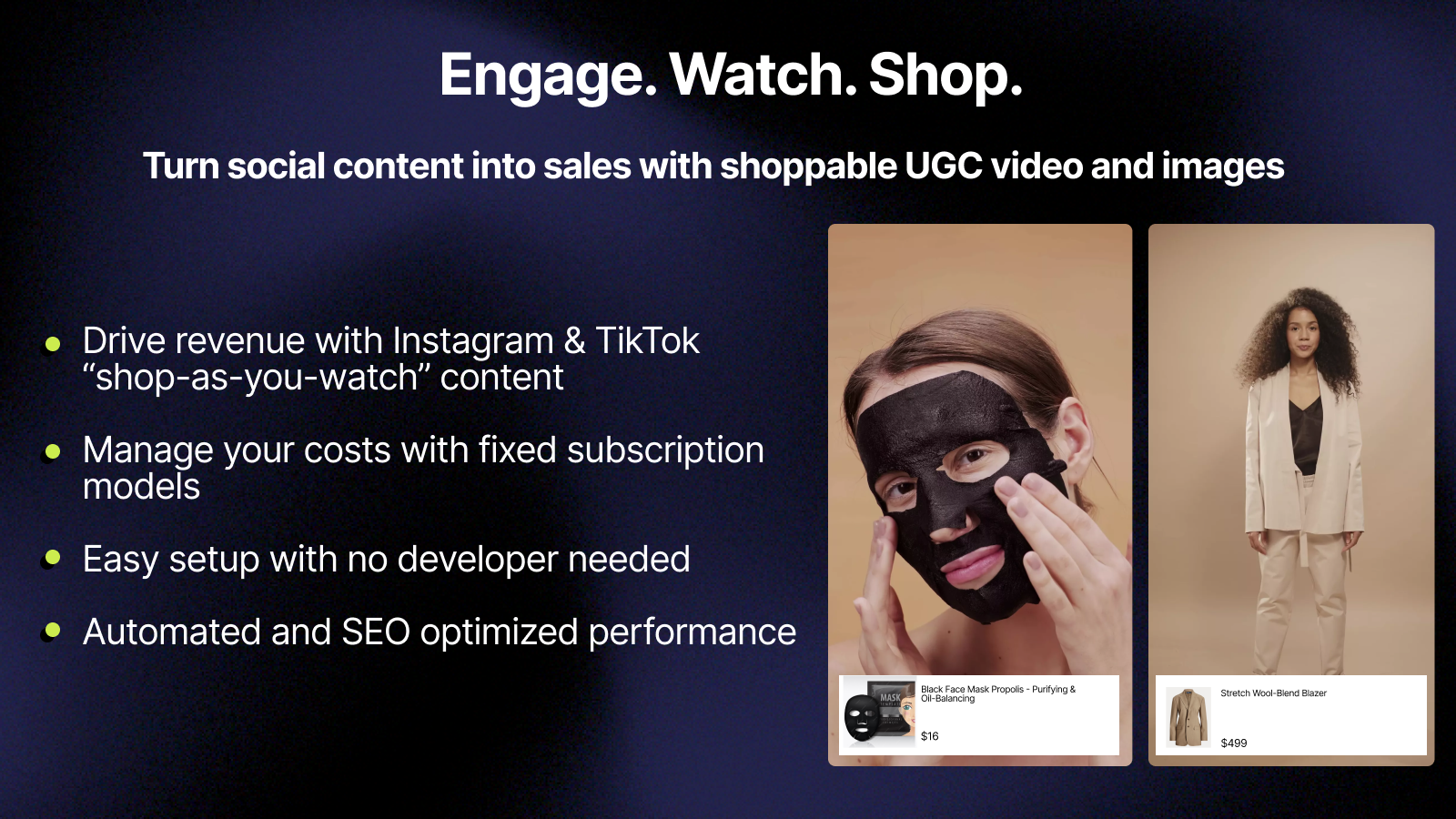 Engage. Watch. Shop.

Turn social content into sales with shoppable UGC video and images

- Drive revenue with Instagram & TikTok “shop-as-you-watch” content
- Manage your costs with fixed subscription models
- Easy setup with no developer needed
- Automated and SEO optimized performance

MASK

Black Face Mask Propolis - Purifying & Oil-Balancing

$16

Stretch Wool-Blend Blazer

$499